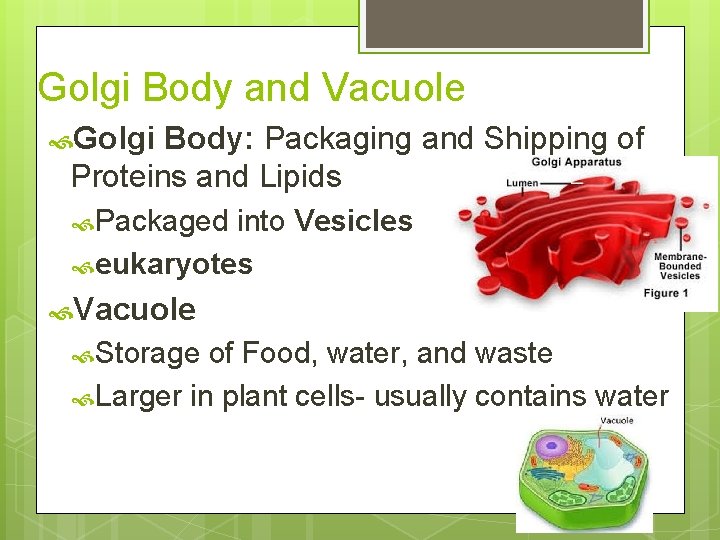 Golgi Body and Vacuole

Golgi Body: Packaging and Shipping of Proteins and Lipids

Packaged into Vesicles

eukaryotes

Vacuole

Storage of Food, water, and waste

Larger in plant cells- usually contains water

Golgi Apparatus

Lumen

Membrane-Bounded Vesicles

Figure 1

Vacuole